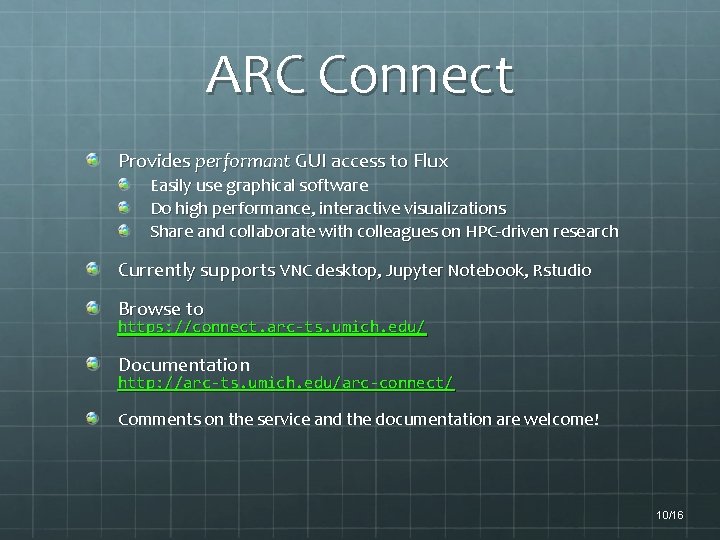 ARC Connect

Provides performant GUI access to Flux

Easily use graphical software

Do high performance, interactive visualizations

Share and collaborate with colleagues on HPC-driven research

Currently supports VNC desktop, Jupyter Notebook, Rstudio

Browse to https://connect.arc-ts.umich.edu/

Documentation http://arc-ts.umich.edu/arc-connect/

Comments on the service and the documentation are welcome!

10/16